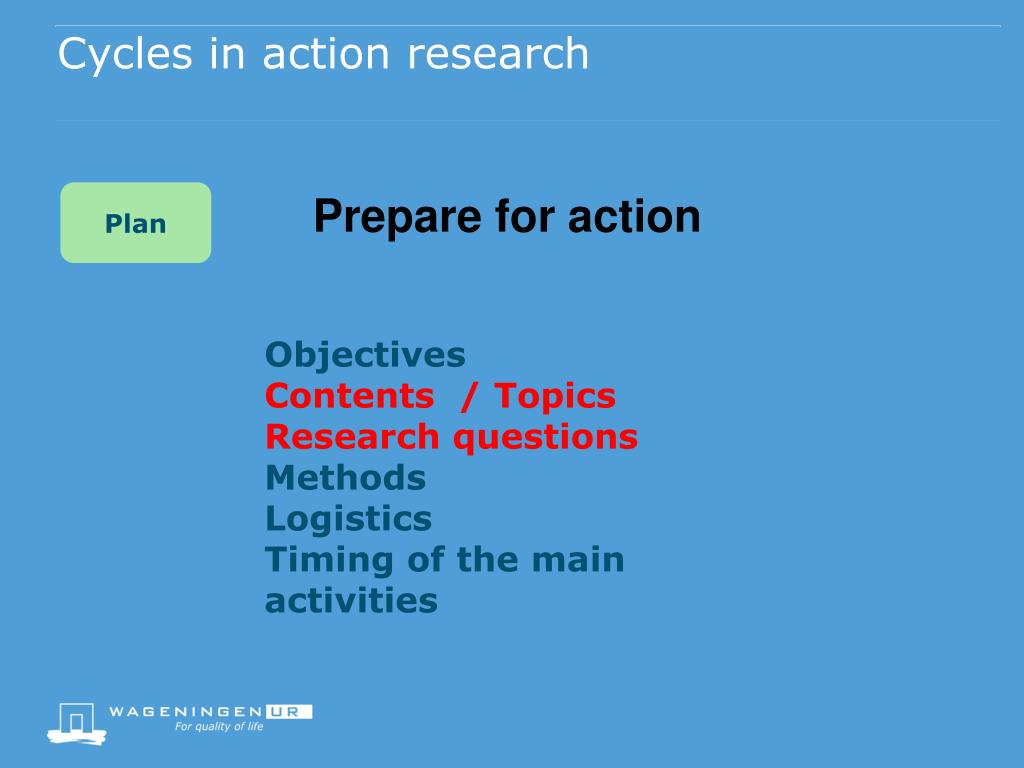 Cycles in action research

Plan

Prepare for action

Objectives
Contents / Topics
Research questions
Methods
Logistics
Timing of the main activities

WAGENINGEN UR
For quality of life